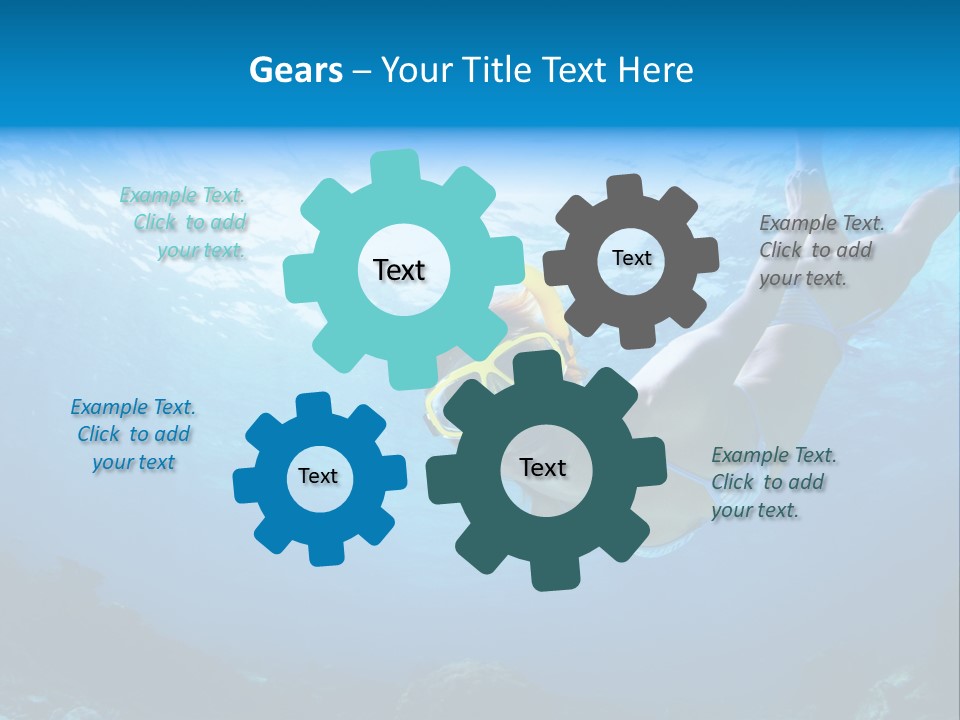 Gears – Your Title Text Here

Example Text. Click to add your text.

Text

Text

Example Text. Click to add your text.

Example Text. Click to add your text

Text

Text

Example Text. Click to add your text.